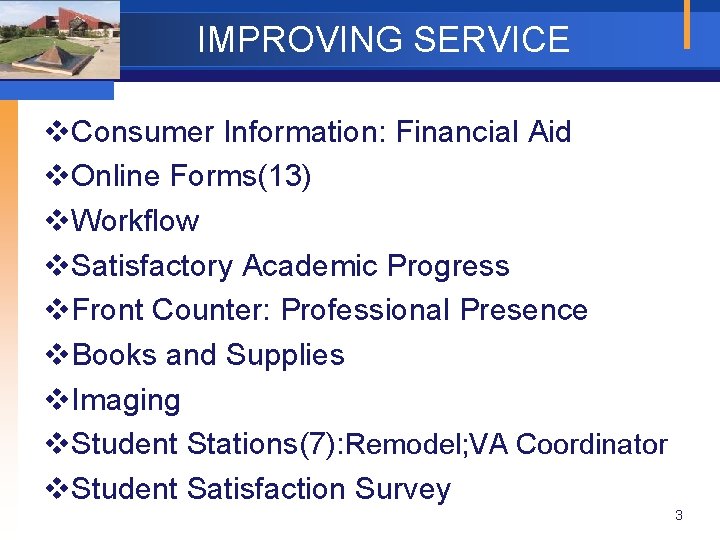 IMPROVING SERVICE

❖Consumer Information: Financial Aid
❖Online Forms(13)
❖Workflow
❖Satisfactory Academic Progress
❖Front Counter: Professional Presence
❖Books and Supplies
❖Imaging
❖Student Stations(7):Remodel;VA Coordinator
❖Student Satisfaction Survey

3